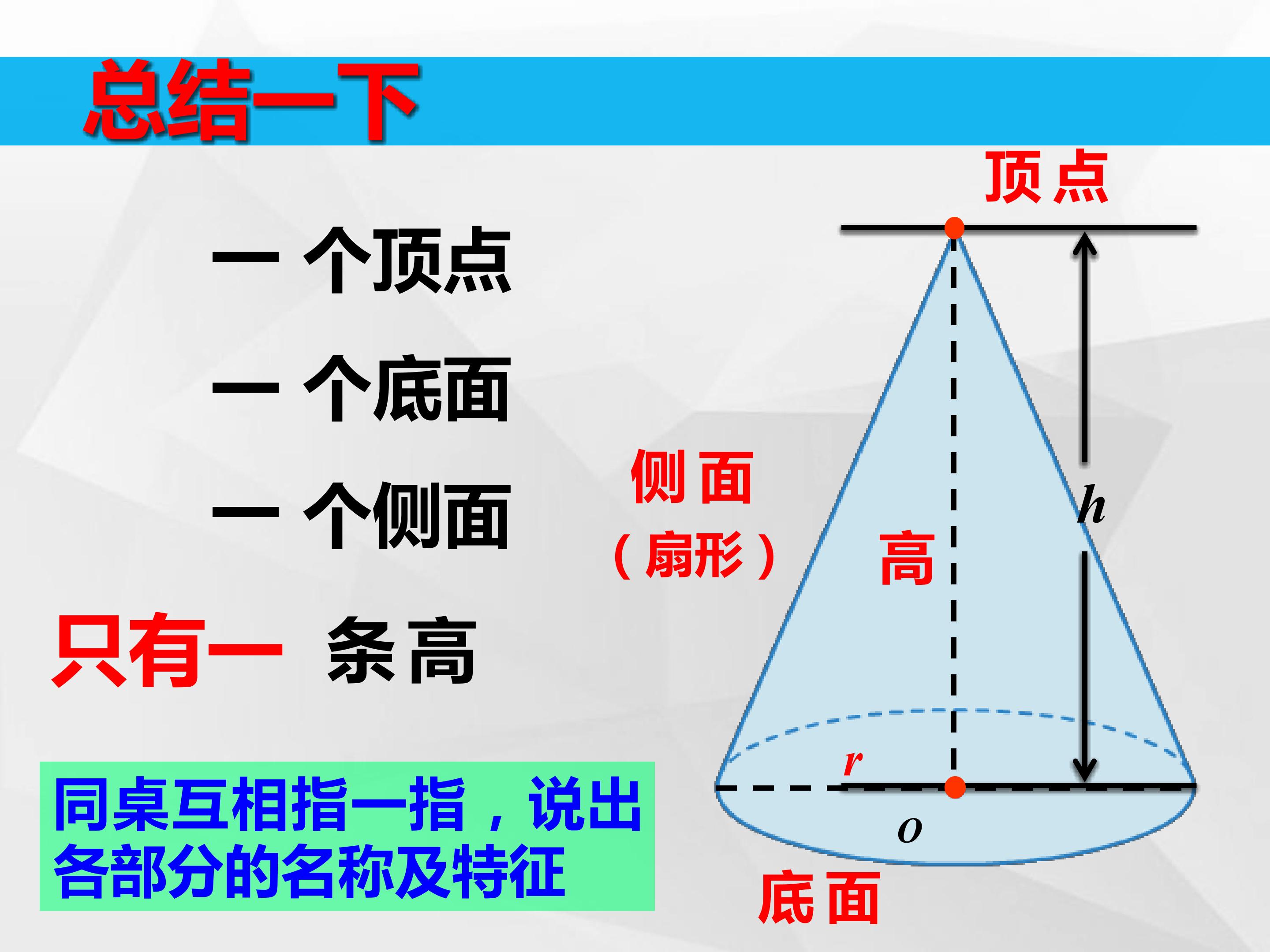 总结一下

一 个顶点

一 个底面

一 个侧面

只有一 条高

同桌互相指一指，说出各部分的名称及特征

顶点

侧面
（扇形）

高

$h$

$r$

$o$

底面